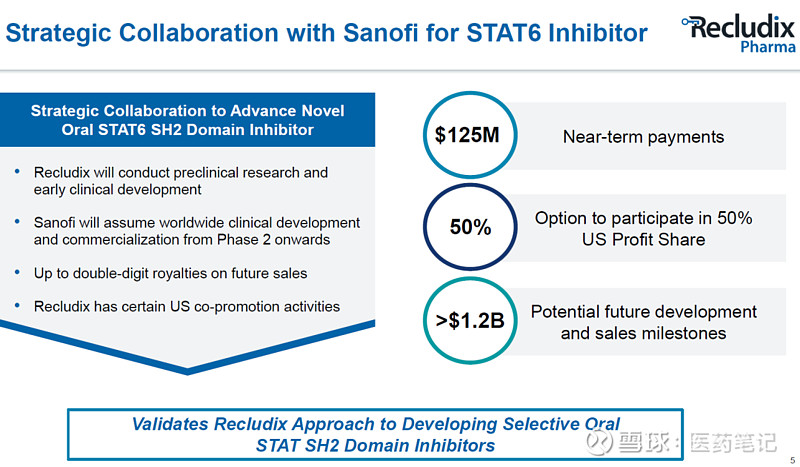 Strategic Collaboration with Sanofi for STAT6 Inhibitor

Recludix Pharma

Strategic Collaboration to Advance Novel Oral STAT6 SH2 Domain Inhibitor

• Recludix will conduct preclinical research and early clinical development

• Sanofi will assume worldwide clinical development and commercialization from Phase 2 onwards

• Up to double-digit royalties on future sales

• Recludix has certain US co-promotion activities

$125M Near-term payments

50% Option to participate in 50% US Profit Share

>$1.2B Potential future development and sales milestones

Validates Recludix Approach to Developing Selective Oral STAT SH2 Domain Inhibitors

雪球：医药笔记

5